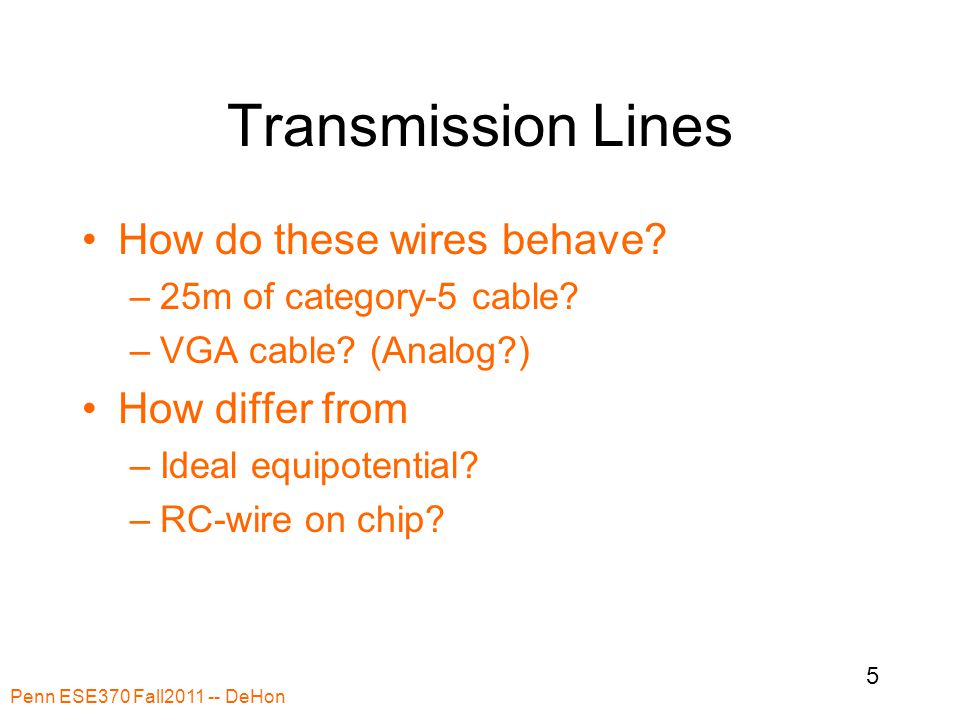 Transmission Lines

• How do these wires behave?
– 25m of category-5 cable?
– VGA cable? (Analog?)
• How differ from
– Ideal equipotential?
– RC-wire on chip?

Penn ESE370 Fall2011 -- DeHon

5